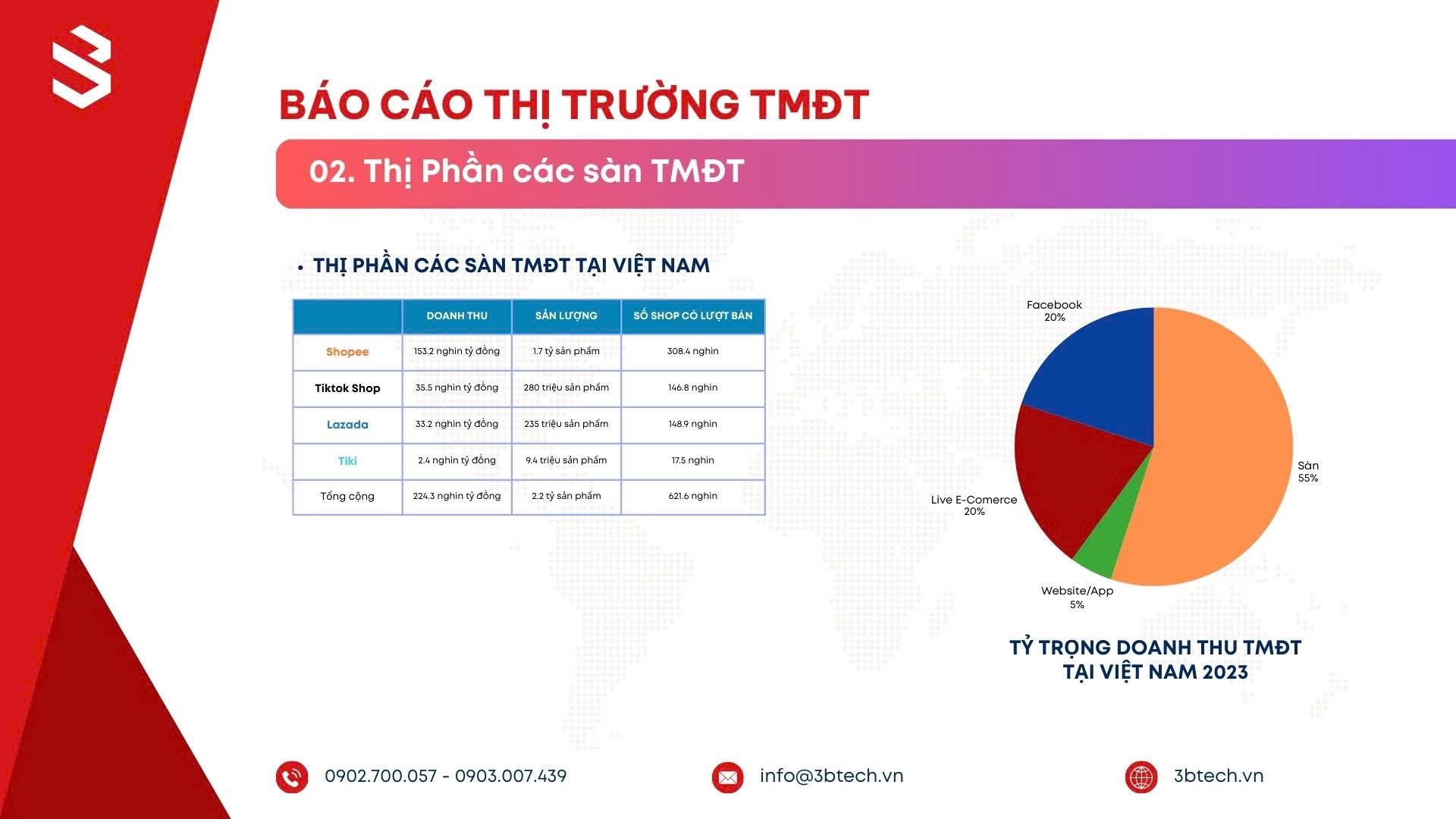 BÁO CÁO THỊ TRƯỜNG TMĐT

02. Thị Phần các sàn TMĐT

• THỊ PHẦN CÁC SÀN TMĐT TẠI VIỆT NAM

| | DOANH THU | SẢN LƯỢNG | SỐ SHOP CÓ LƯỢT BÁN |
|---|---|---|---|
| Shopee | 153.2 nghìn tỷ đồng | 1.7 tỷ sản phẩm | 308.4 nghìn |
| Tiktok Shop | 35.5 nghìn tỷ đồng | 280 triệu sản phẩm | 146.8 nghìn |
| Lazada | 33.2 nghìn tỷ đồng | 235 triệu sản phẩm | 148.9 nghìn |
| Tiki | 2.4 nghìn tỷ đồng | 9.4 triệu sản phẩm | 17.5 nghìn |
| Tổng cộng | 224.3 nghìn tỷ đồng | 2.2 tỷ sản phẩm | 621.6 nghìn |

Facebook 20%
Sàn 55%
Live E-Comerce 20%
Website/App 5%

TỶ TRỌNG DOANH THU TMĐT TẠI VIỆT NAM 2023

0902.700.057 - 0903.007.439
info@3btech.vn
3btech.vn